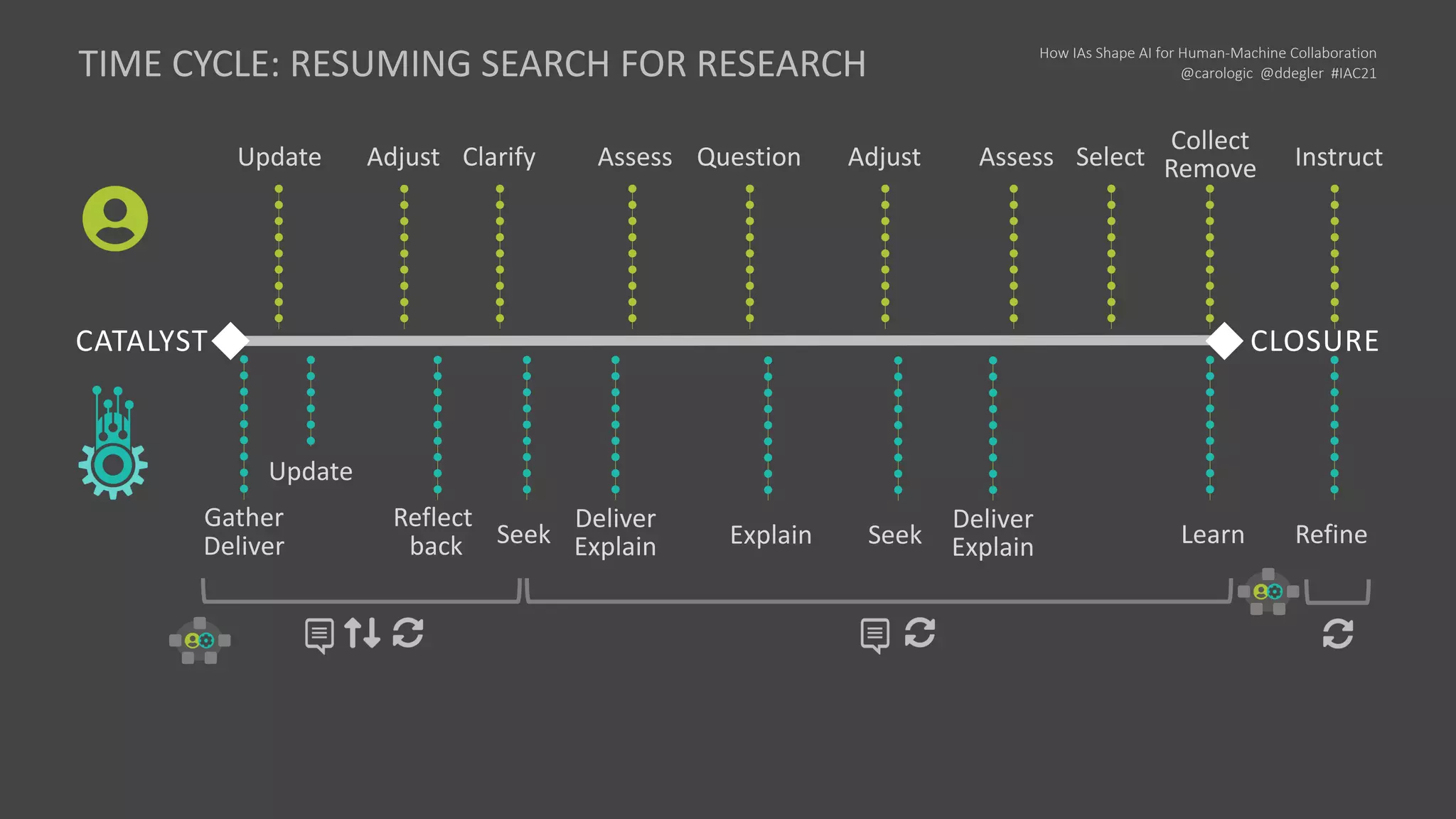 TIME CYCLE: RESUMING SEARCH FOR RESEARCH

How IAs Shape AI for Human-Machine Collaboration
@carologic @ddegler #IAC21

Update Adjust Clarify Assess Question Adjust Assess Select Collect Remove Instruct

CATALYST

CLOSURE

Update

Gather Deliver

Reflect back

Seek

Deliver Explain

Explain

Seek

Deliver Explain

Learn

Refine